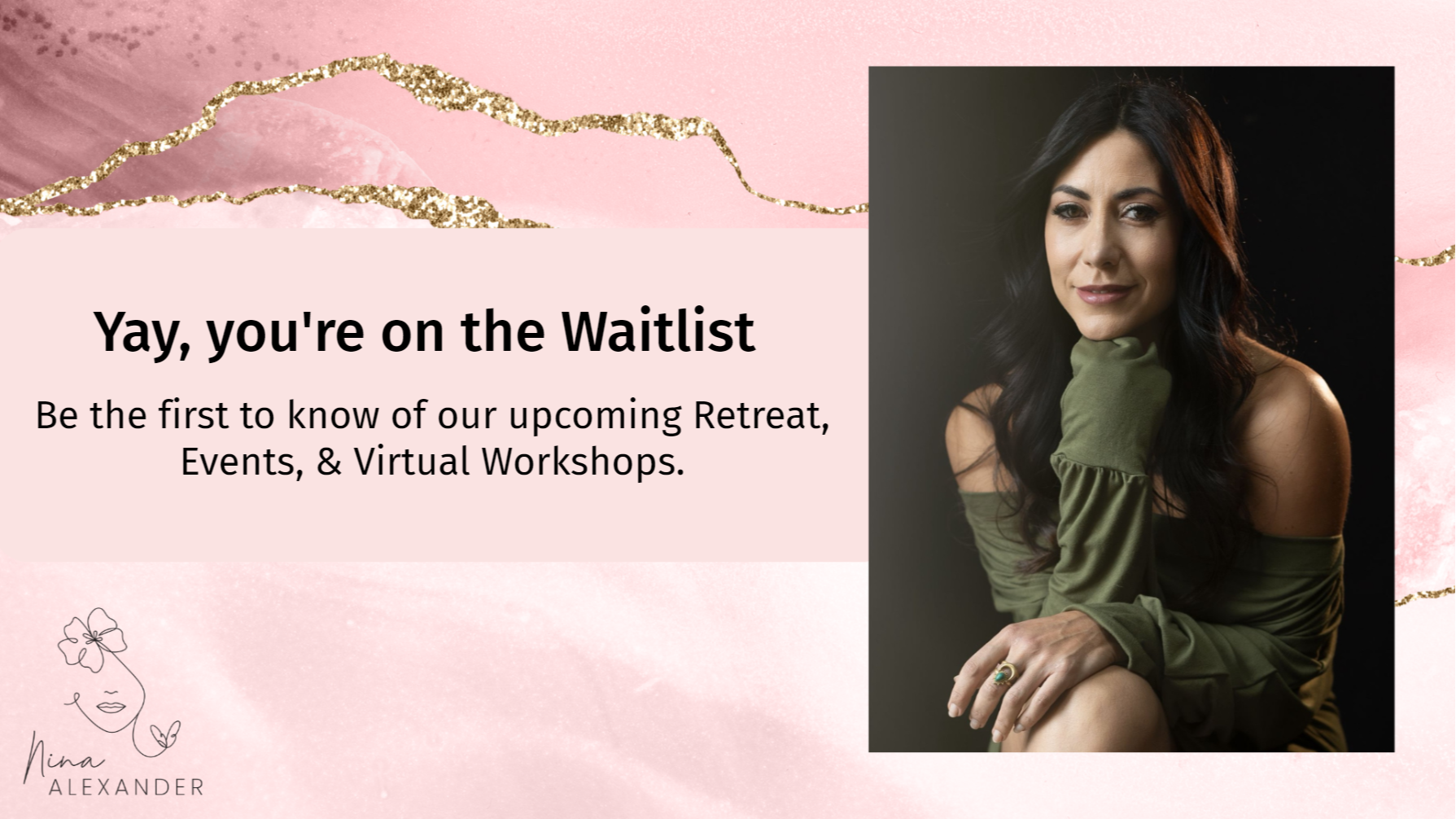 Yay, you're on the Waitlist

Be the first to know of our upcoming Retreat, Events, & Virtual Workshops.

Nina
ALEXANDER